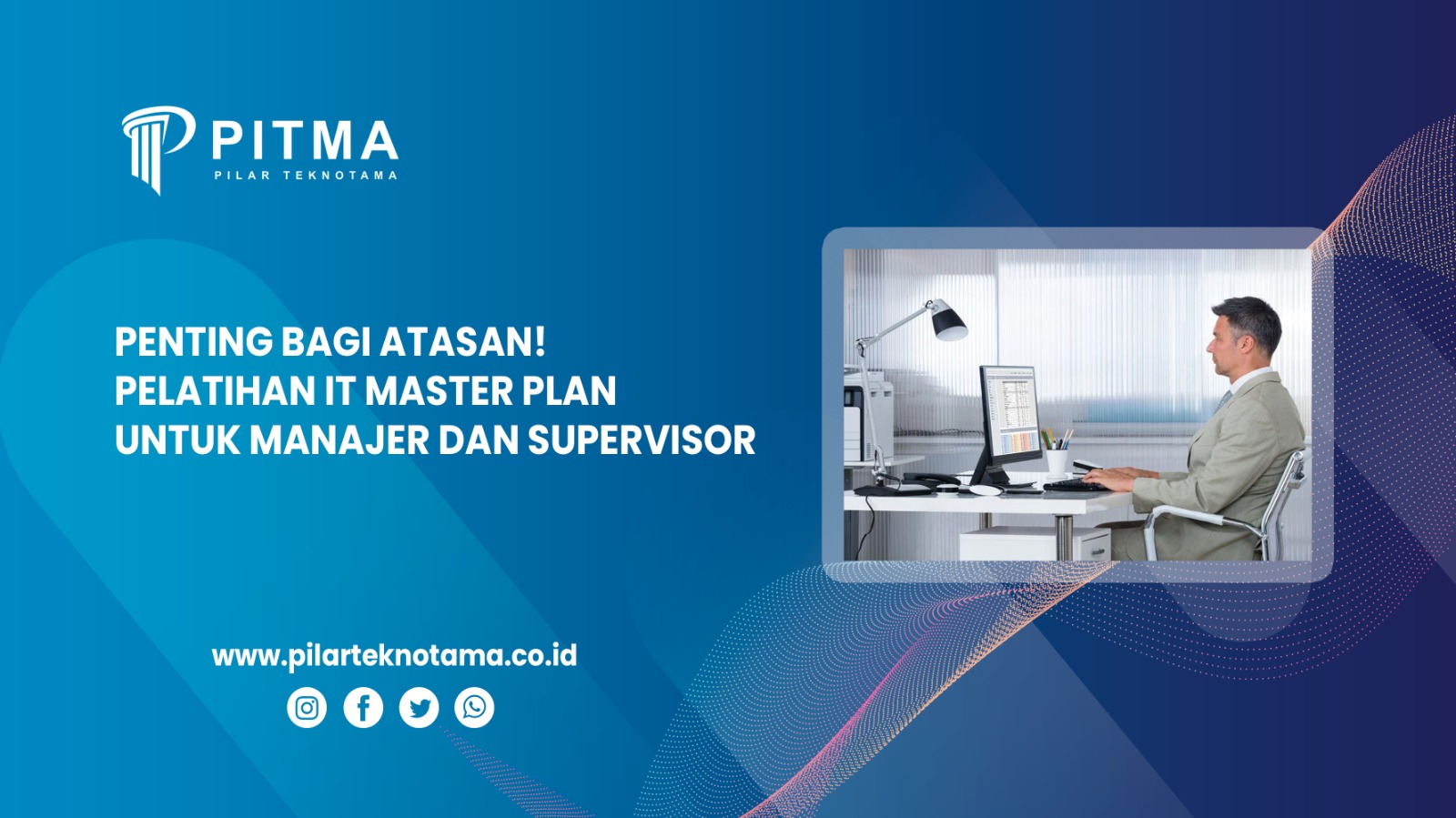 PITMA
PILAR TEKNOTAMA

PENTING BAGI ATASAN!
PELATIHAN IT MASTER PLAN
UNTUK MANAJER DAN SUPERVISOR

www.pilarteknotama.co.id